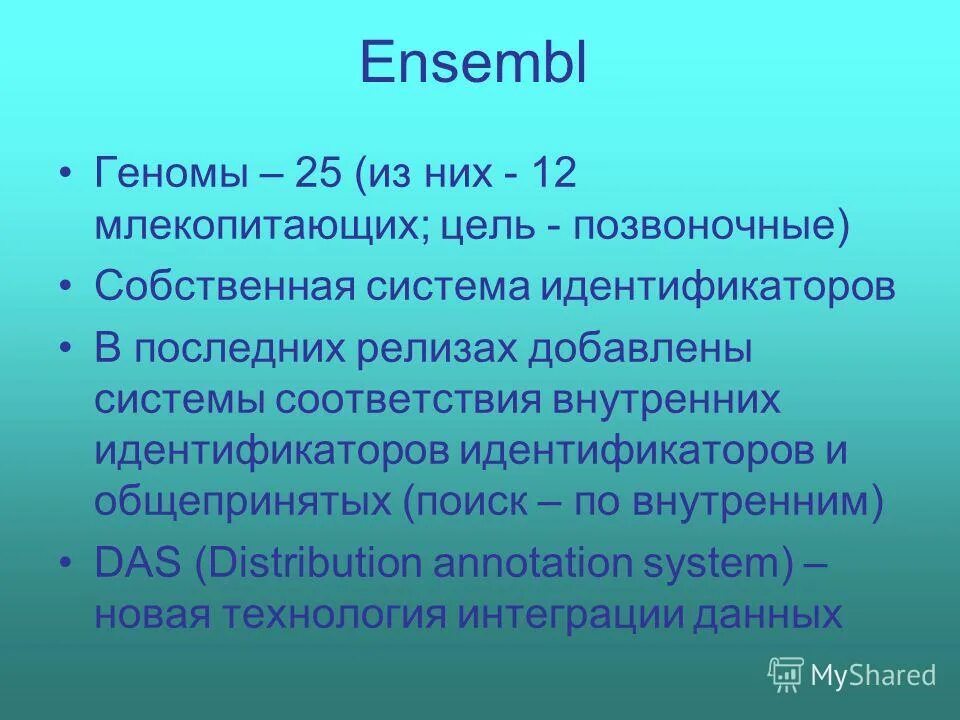 Ensembl

• Геномы – 25 (из них - 12 млекопитающих; цель - позвоночные)
• Собственная система идентификаторов
• В последних релизах добавлены системы соответствия внутренних идентификаторов идентификаторов и общепринятых (поиск – по внутренним)
• DAS (Distribution annotation system) – новая технология интеграции данных

MyShared